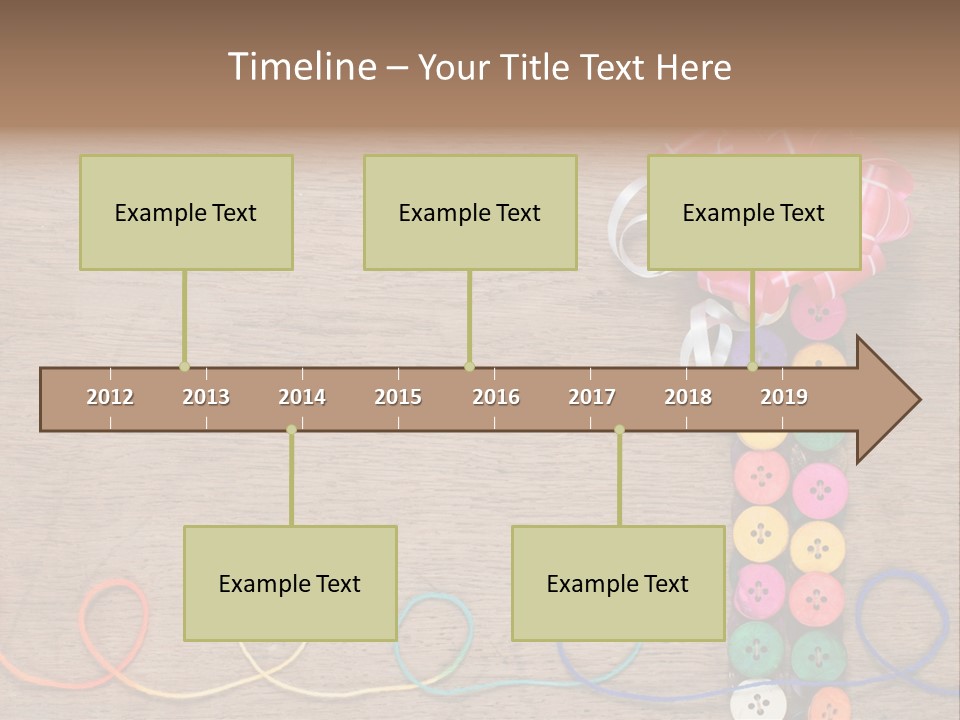 Timeline – Your Title Text Here

Example Text

Example Text

Example Text

2012 2013 2014 2015 2016 2017 2018 2019

Example Text

Example Text